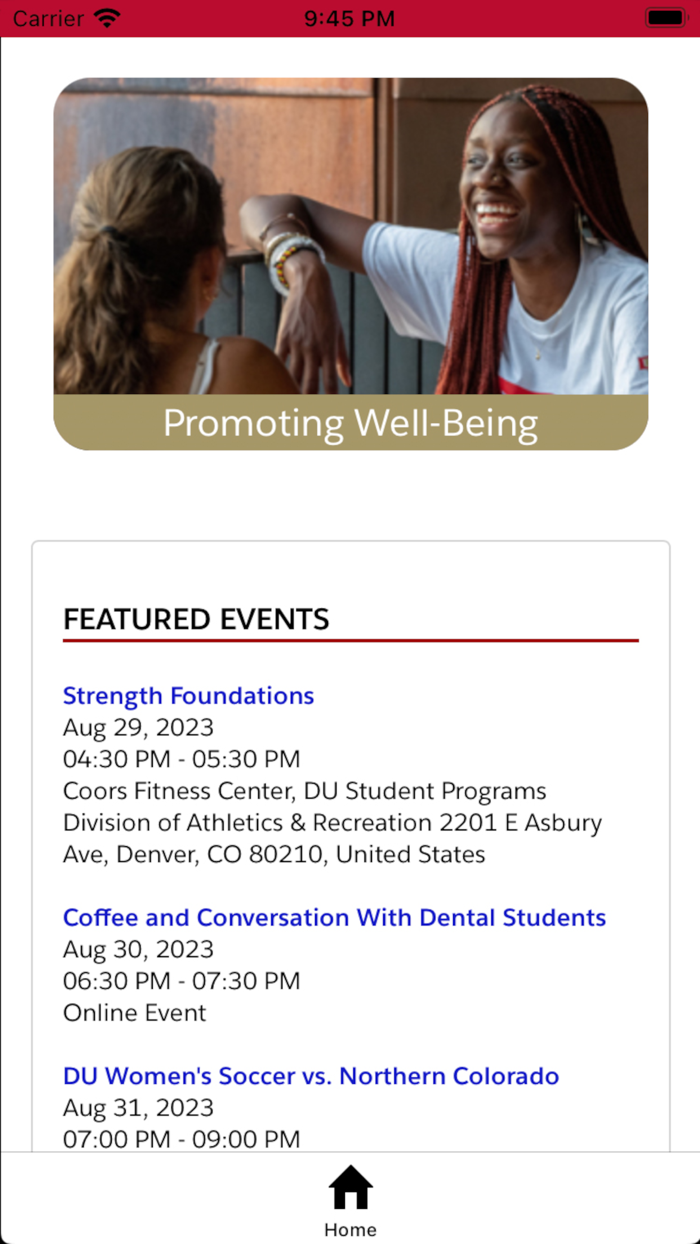 Carrier 9:45 PM

Promoting Well-Being

FEATURED EVENTS

Strength Foundations
Aug 29, 2023
04:30 PM - 05:30 PM
Coors Fitness Center, DU Student Programs Division of Athletics & Recreation 2201 E Asbury Ave, Denver, CO 80210, United States

Coffee and Conversation With Dental Students
Aug 30, 2023
06:30 PM - 07:30 PM
Online Event

DU Women's Soccer vs. Northern Colorado
Aug 31, 2023
07:00 PM - 09:00 PM

Home